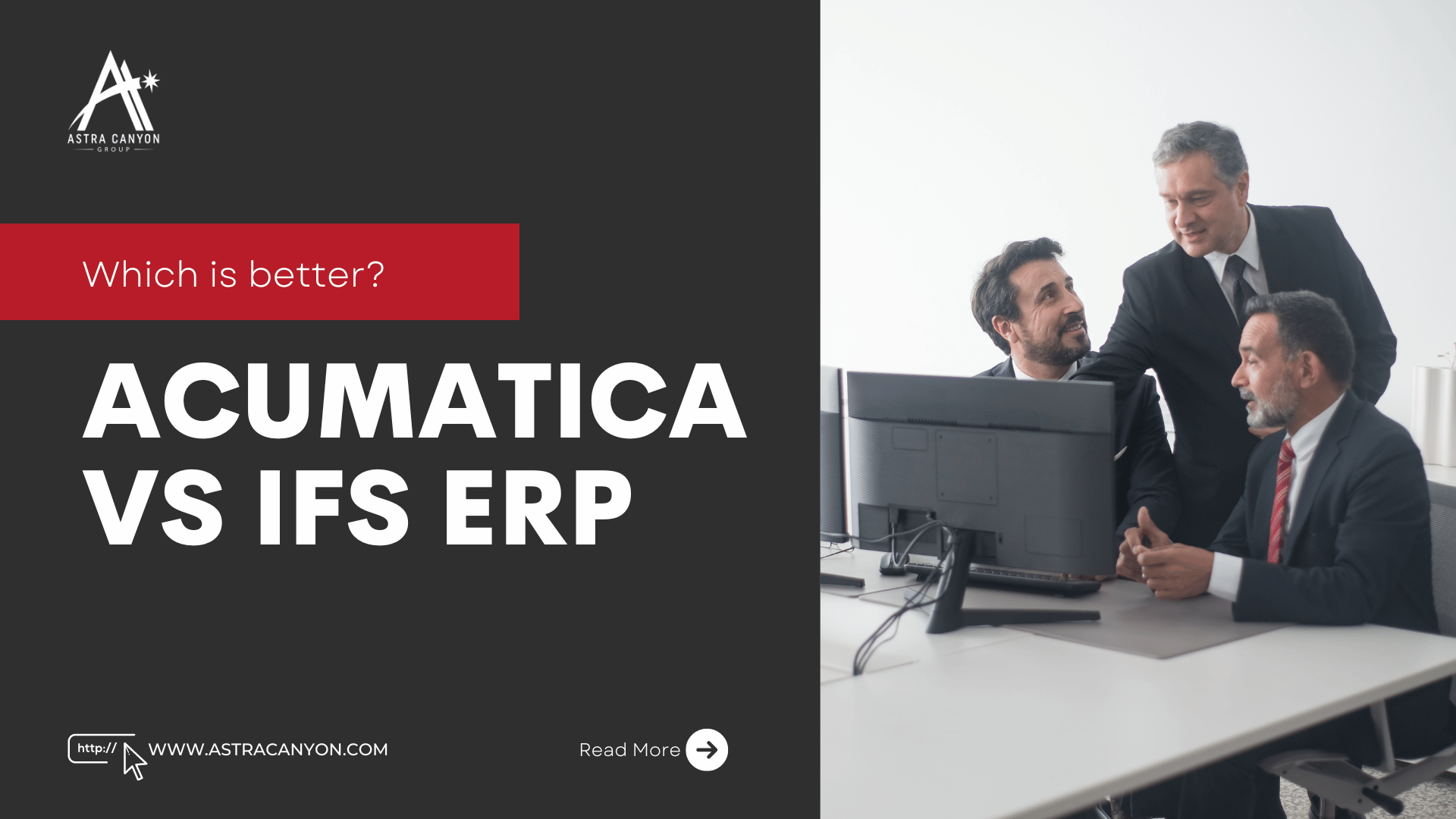 ASTRA CANYON
GROUP

Which is better?

ACUMATICA VS IFS ERP

http:// WWW.ASTRACANYON.COM

Read More